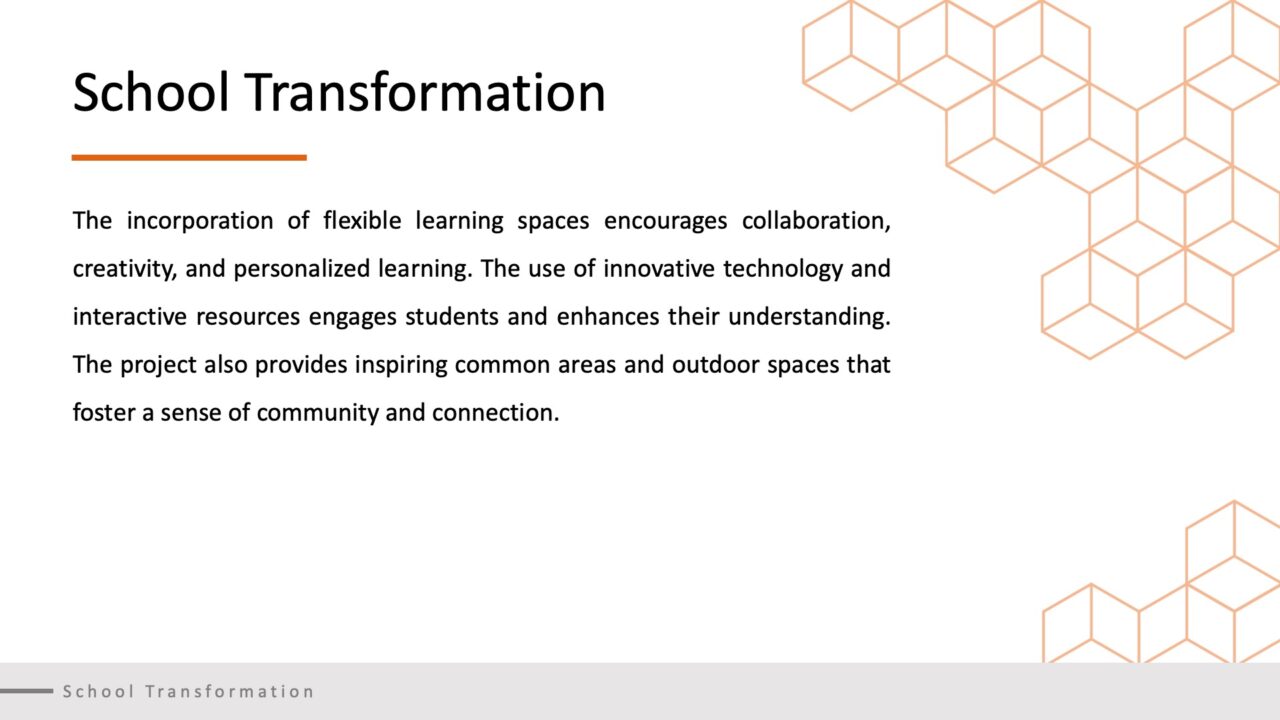 School Transformation

The incorporation of flexible learning spaces encourages collaboration, creativity, and personalized learning. The use of innovative technology and interactive resources engages students and enhances their understanding. The project also provides inspiring common areas and outdoor spaces that foster a sense of community and connection.

School Transformation